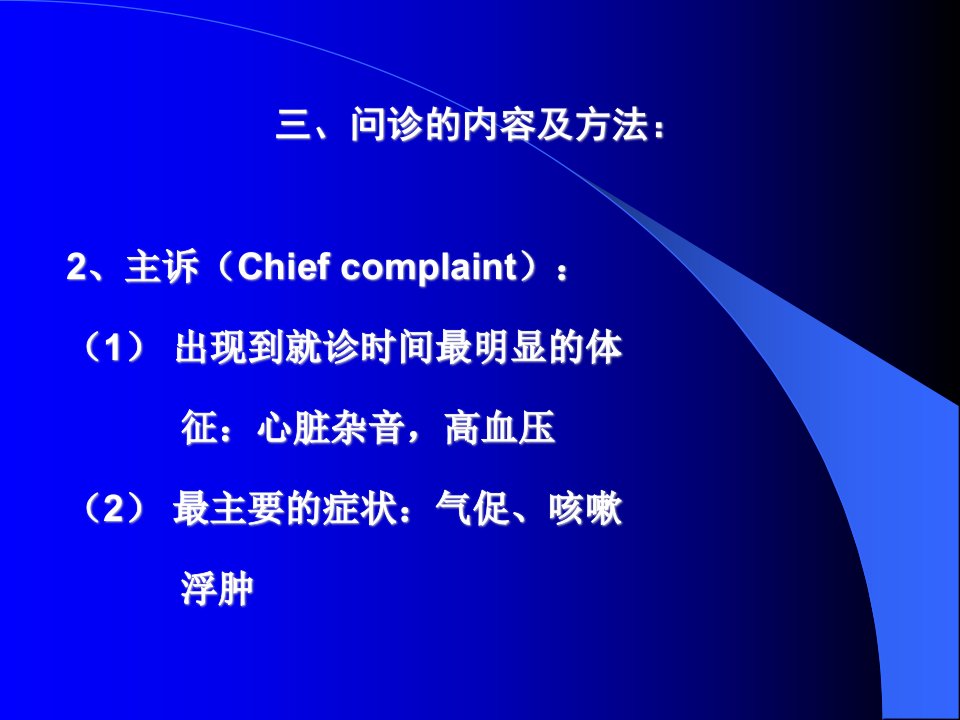 三、问诊的内容及方法：

2、主诉（Chief complaint）：

（1） 出现到就诊时间最明显的体征：心脏杂音，高血压

（2） 最主要的症状：气促、咳嗽浮肿